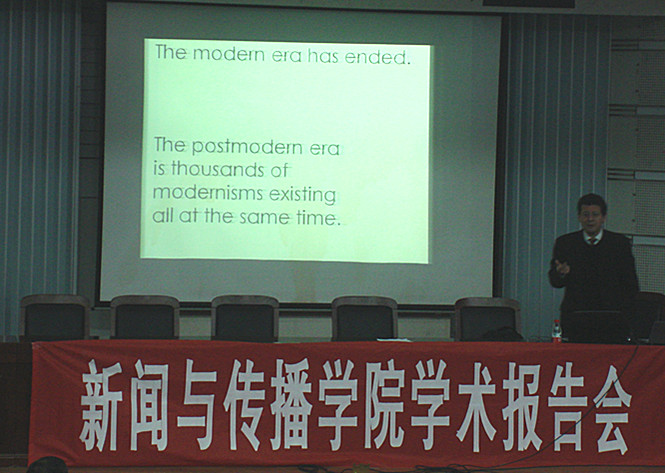 The modern era has ended.

The postmodern era is thousands of modernisms existing all at the same time.

新闻与传播学院学术报告会